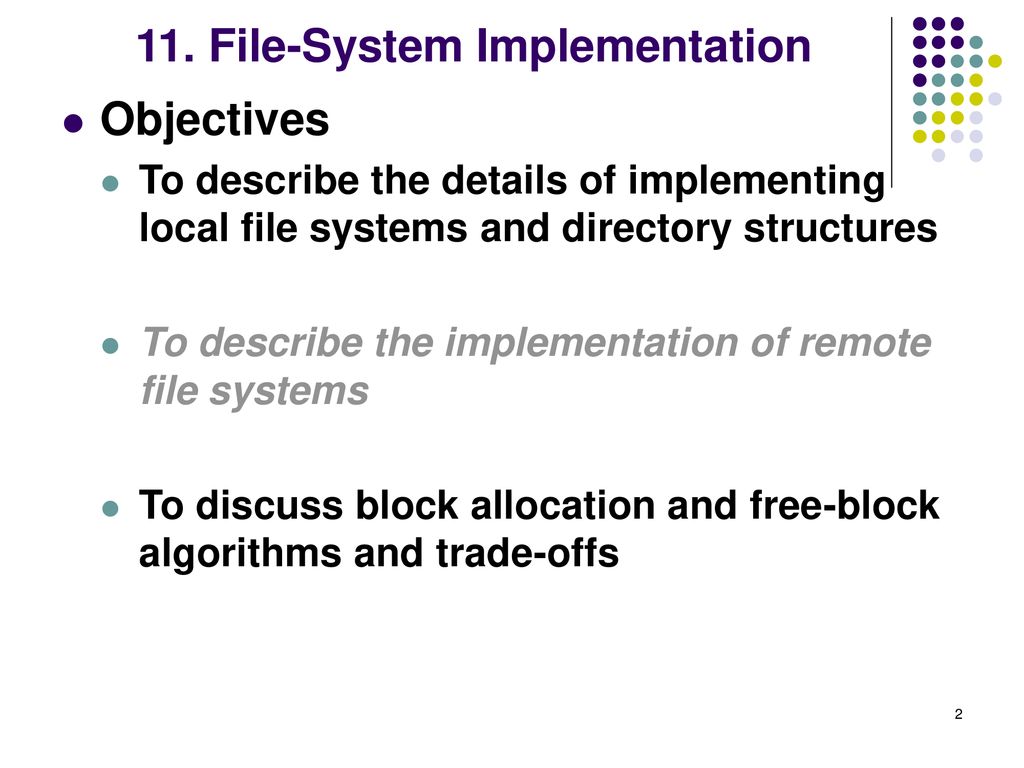 11. File-System Implementation

Objectives

To describe the details of implementing local file systems and directory structures

To describe the implementation of remote file systems

To discuss block allocation and free-block algorithms and trade-offs

2